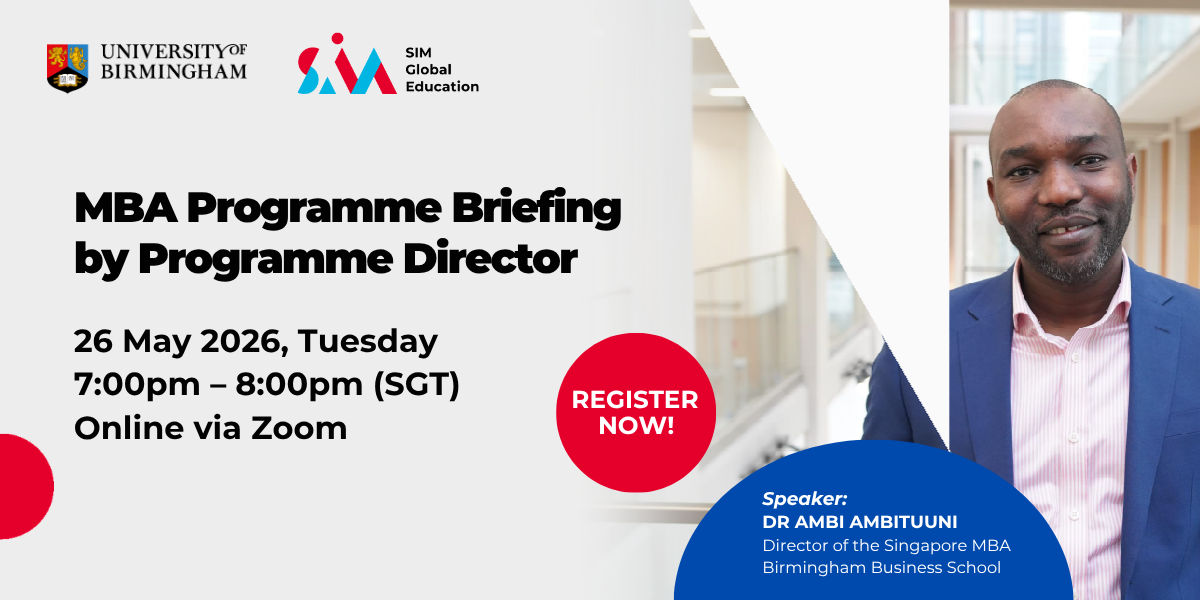 UNIVERSITY OF BIRMINGHAM

SIM Global Education

MBA Programme Briefing by Programme Director

26 May 2026, Tuesday
7:00pm – 8:00pm (SGT)
Online via Zoom

REGISTER NOW!

Speaker:
DR AMBI AMBITUUNI
Director of the Singapore MBA
Birmingham Business School